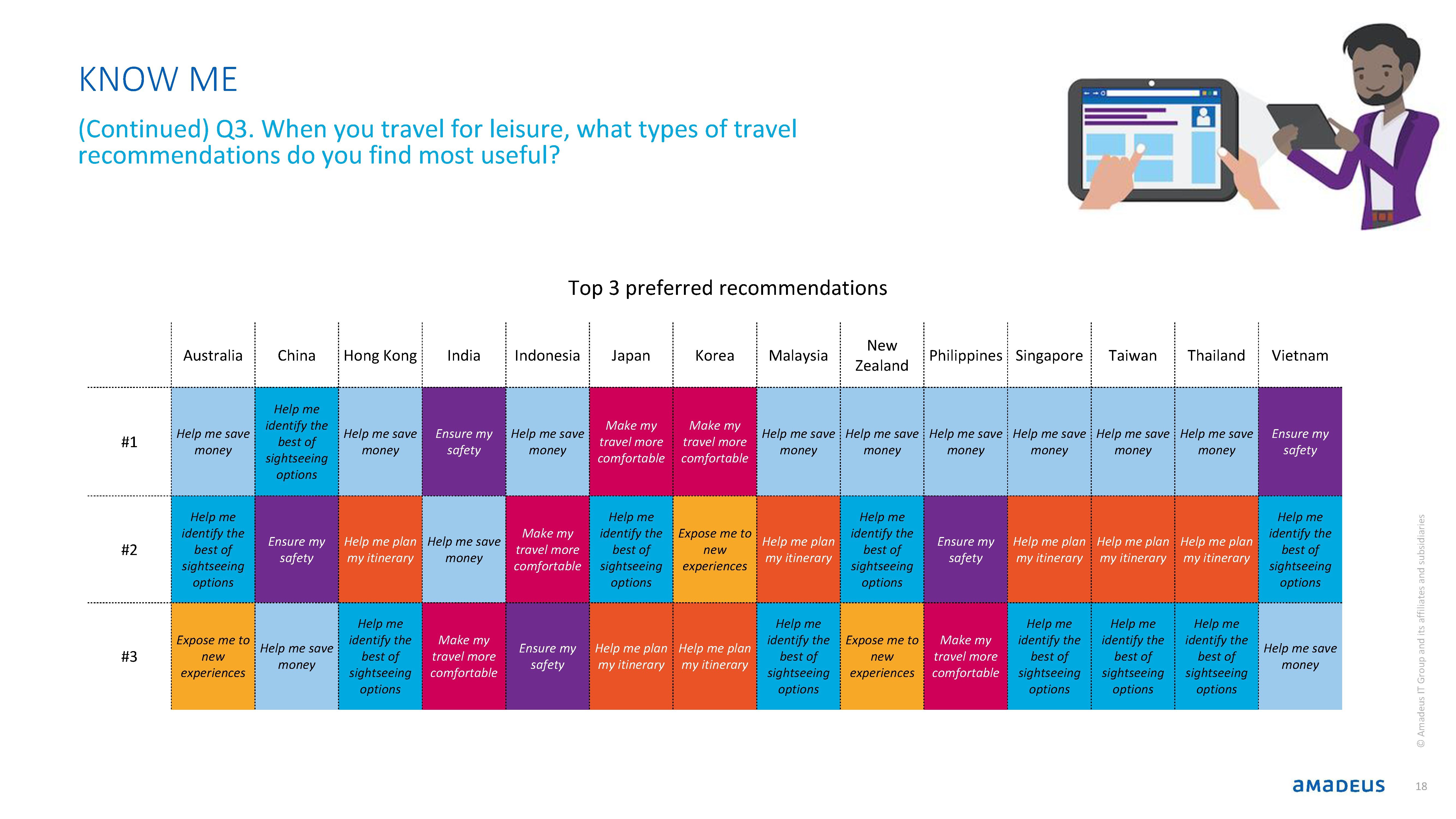 KNOW ME

(Continued) Q3. When you travel for leisure, what types of travel recommendations do you find most useful?

Top 3 preferred recommendations

| | Australia | China | Hong Kong | India | Indonesia | Japan | Korea | Malaysia | New Zealand | Philippines | Singapore | Taiwan | Thailand | Vietnam |
|---|---|---|---|---|---|---|---|---|---|---|---|---|---|---|
| #1 | Help me save money | Help me identify the best of sightseeing options | Help me save money | Ensure my safety | Help me save money | Make my travel more comfortable | Make my travel more comfortable | Help me save money | Help me save money | Help me save money | Help me save money | Help me save money | Help me save money | Ensure my safety |
| #2 | Help me identify the best of sightseeing options | Ensure my safety | Help me plan my itinerary | Help me save money | Make my travel more comfortable | Help me identify the best of sightseeing options | Expose me to new experiences | Help me plan my itinerary | Help me identify the best of sightseeing options | Ensure my safety | Help me plan my itinerary | Help me plan my itinerary | Help me plan my itinerary | Help me identify the best of sightseeing options |
| #3 | Expose me to new experiences | Help me save money | Help me identify the best of sightseeing options | Make my travel more comfortable | Ensure my safety | Help me plan my itinerary | Help me plan my itinerary | Help me identify the best of sightseeing options | Expose me to new experiences | Make my travel more comfortable | Help me identify the best of sightseeing options | Help me identify the best of sightseeing options | Help me identify the best of sightseeing options | Help me save money |

© Amadeus IT Group and its affiliates and subsidiaries

amadeus

18